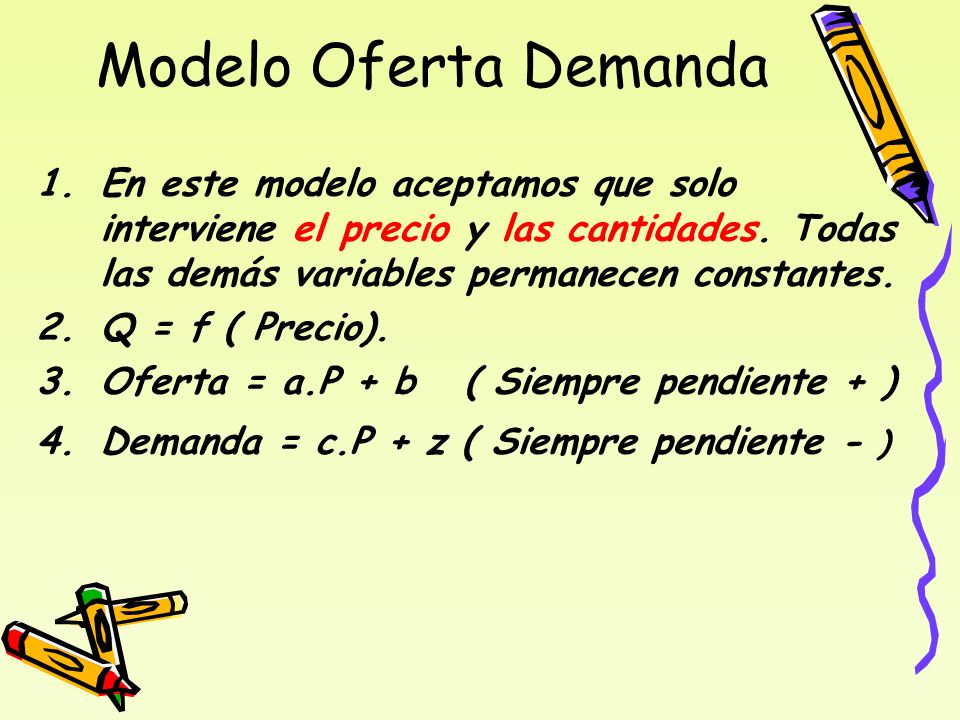 Modelo Oferta Demanda

1. En este modelo aceptamos que solo interviene el precio y las cantidades. Todas las demás variables permanecen constantes.
2. Q = f ( Precio).
3. Oferta = a.P + b ( Siempre pendiente + )
4. Demanda = c.P + z ( Siempre pendiente - )